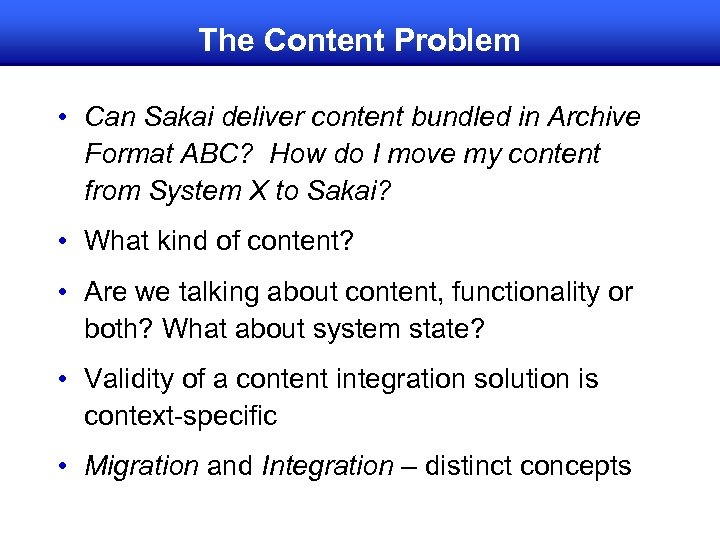 The Content Problem

• Can Sakai deliver content bundled in Archive Format ABC? How do I move my content from System X to Sakai?

• What kind of content?

• Are we talking about content, functionality or both? What about system state?

• Validity of a content integration solution is context-specific

• Migration and Integration – distinct concepts